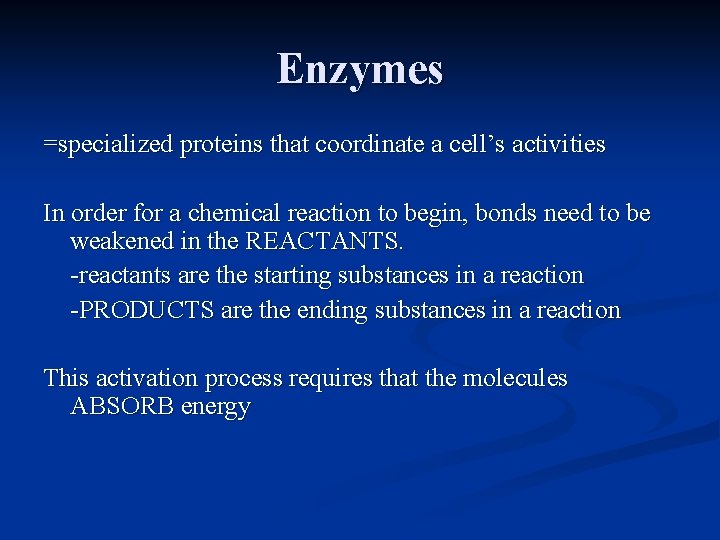 Enzymes

=specialized proteins that coordinate a cell’s activities

In order for a chemical reaction to begin, bonds need to be weakened in the REACTANTS.

-reactants are the starting substances in a reaction

-PRODUCTS are the ending substances in a reaction

This activation process requires that the molecules ABSORB energy